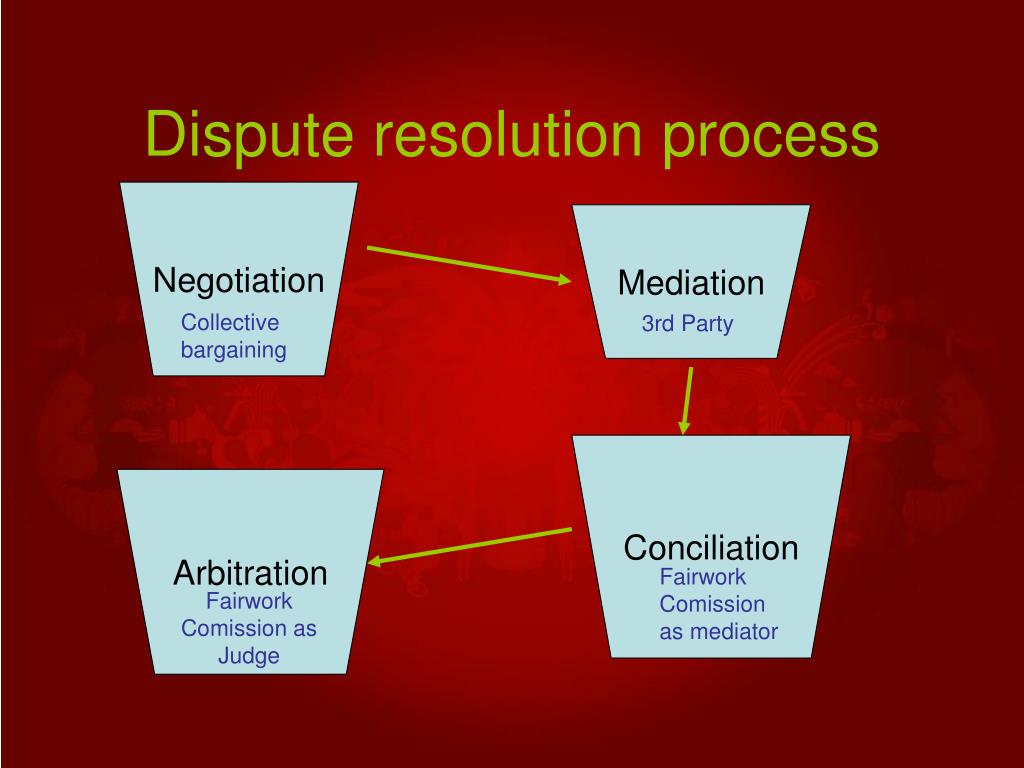 Dispute resolution process

Negotiation
Collective bargaining

Mediation
3rd Party

Conciliation
Fairwork Comission as mediator

Arbitration
Fairwork Comission as Judge